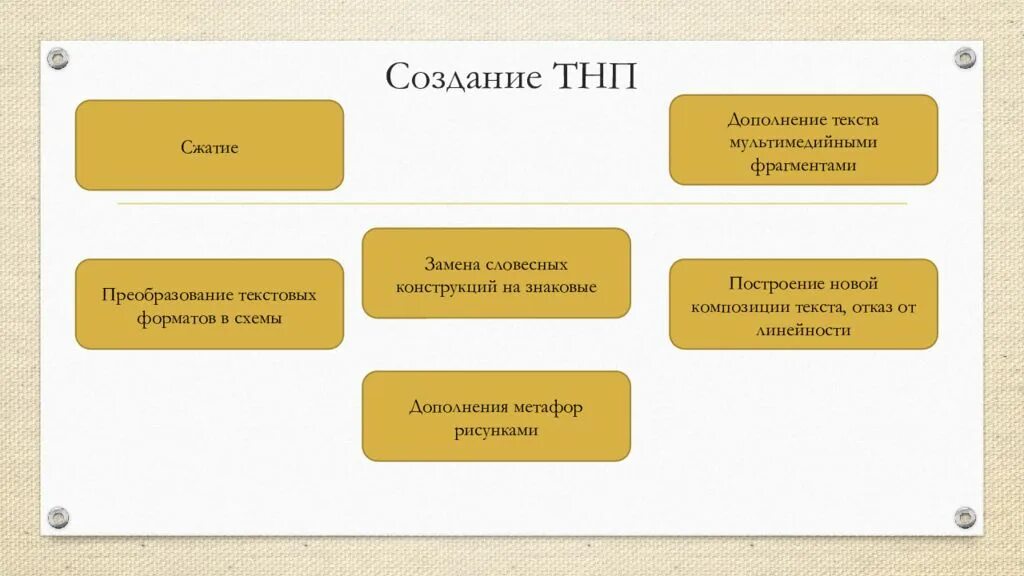 Создание ТНП

Сжатие

Дополнение текста мультимедийными фрагментами

Преобразование текстовых форматов в схемы

Замена словесных конструкций на знаковые

Построение новой композиции текста, отказ от линейности

Дополнения метафор рисунками